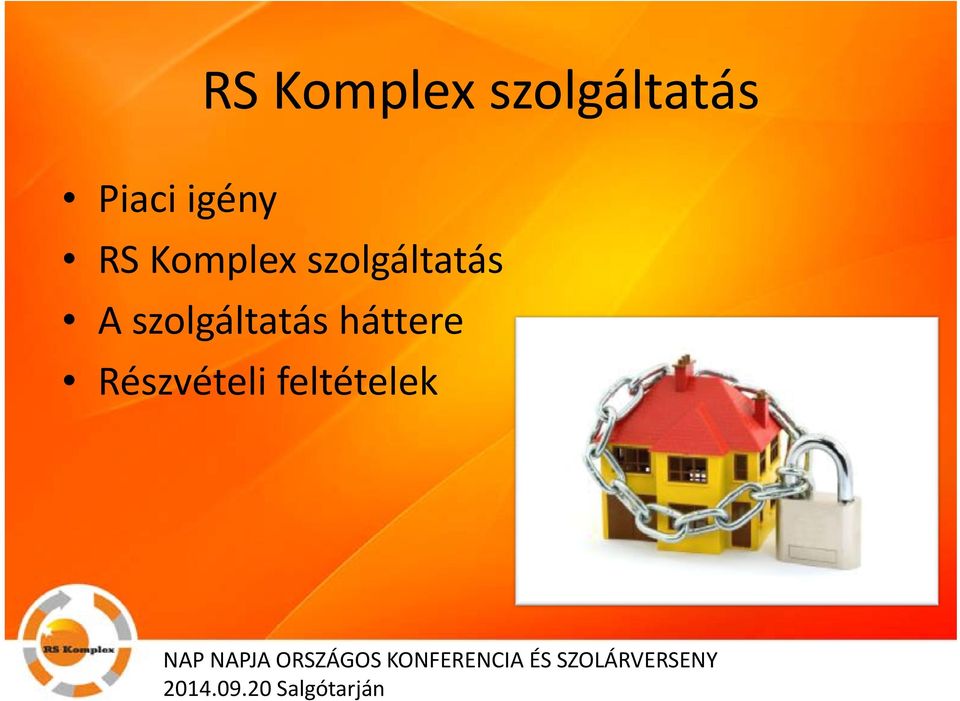 RS Komplex szolgáltatás

• Piaci igény
• RS Komplex szolgáltatás
• A szolgáltatás háttere
• Részvételi feltételek

RS Komplex

NAP NAPJA ORSZÁGOS KONFERENCIA ÉS SZOLÁRVERSENY
2014.09.20 Salgótarján